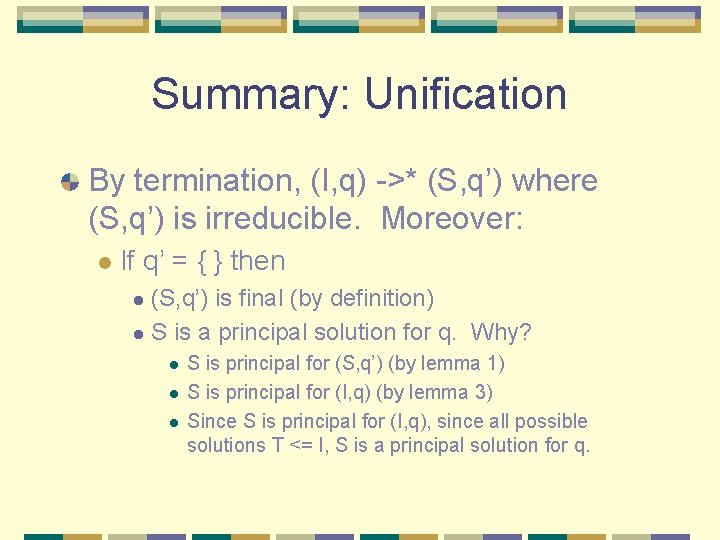 Summary: Unification

By termination, (I,q) ->* (S,q’) where (S,q’) is irreducible. Moreover:

If q’ = { } then

(S,q’) is final (by definition)

S is a principal solution for q. Why?

S is principal for (S,q’) (by lemma 1)

S is principal for (I,q) (by lemma 3)

Since S is principal for (I,q), since all possible solutions T <= I, S is a principal solution for q.